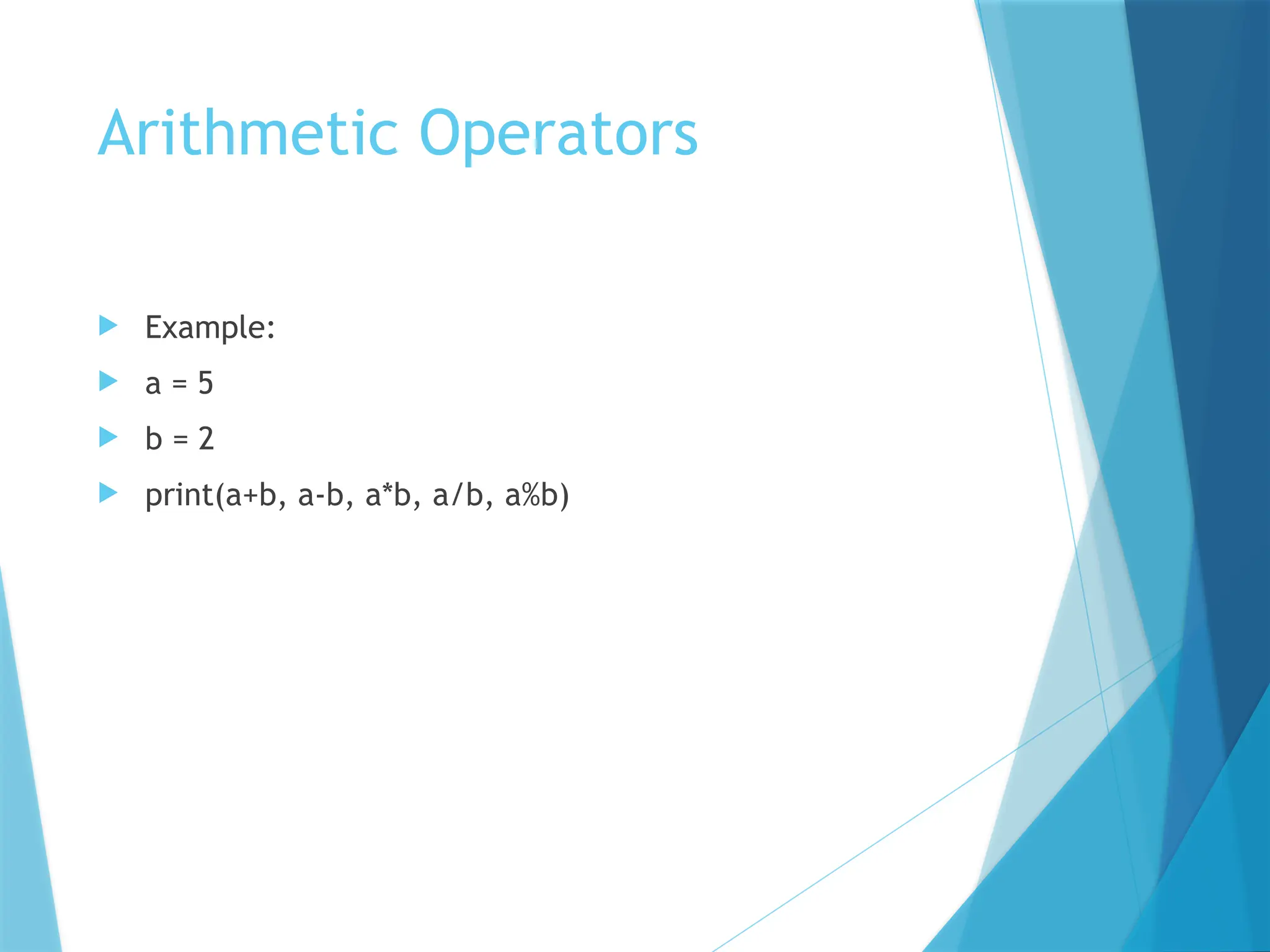 Arithmetic Operators

Example:

a = 5

b = 2

print(a+b, a-b, a*b, a/b, a%b)